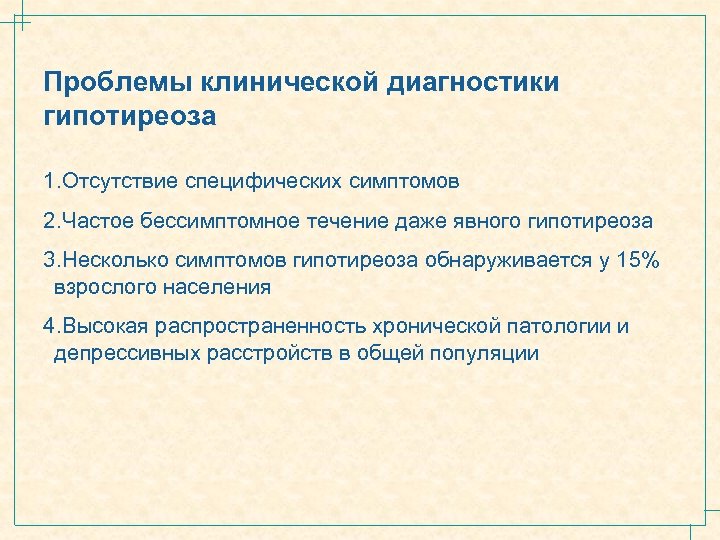 Проблемы клинической диагностики гипотиреоза

1.Отсутствие специфических симптомов

2.Частое бессимптомное течение даже явного гипотиреоза

3.Несколько симптомов гипотиреоза обнаруживается у 15% взрослого населения

4.Высокая распространенность хронической патологии и депрессивных расстройств в общей популяции